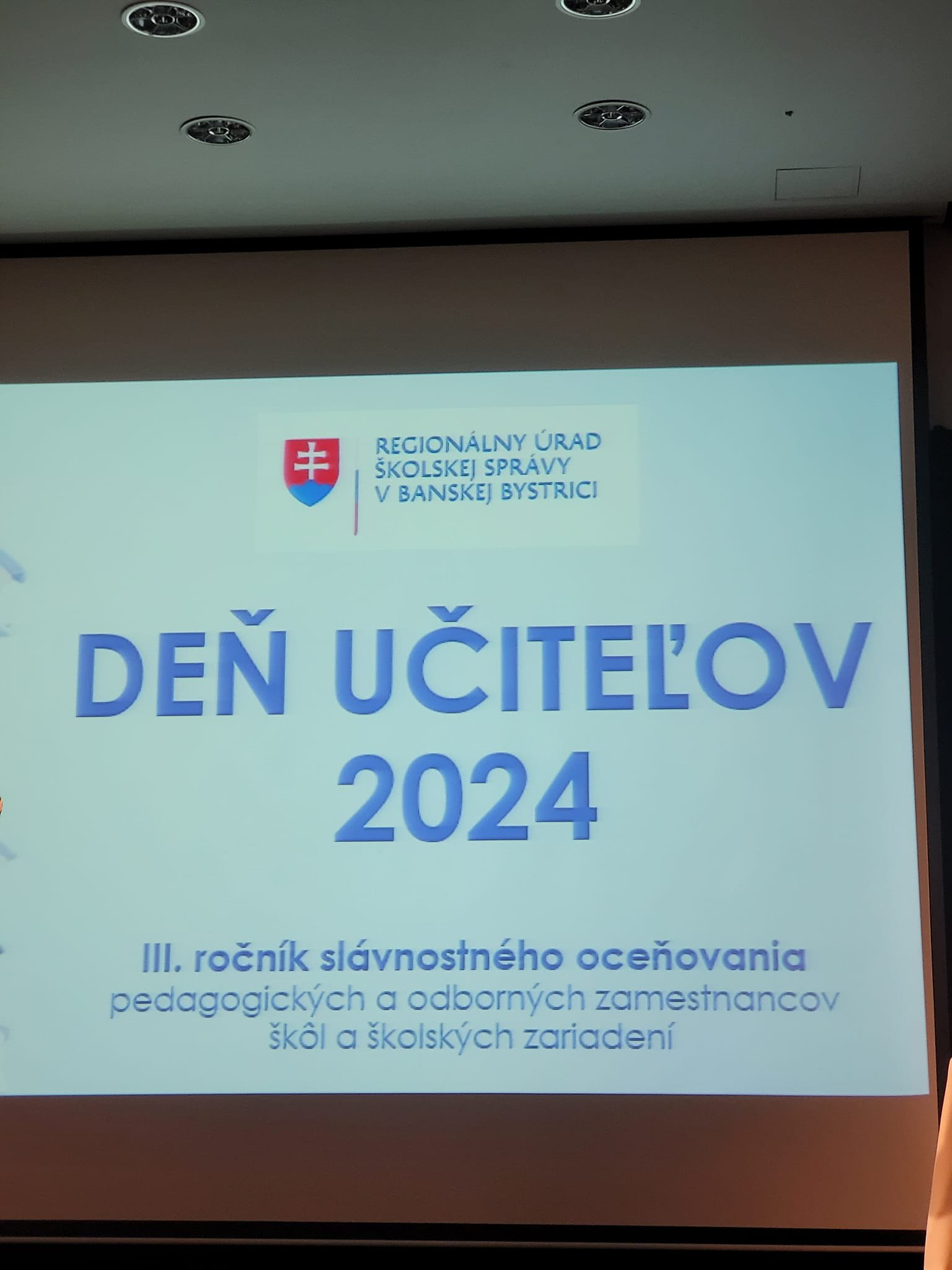 REGIONÁLNY ÚRAD
ŠKOLSKEJ SPRÁVY
V BANSKEJ BYSTRICI

DEŇ UČITEĽOV
2024

III. ročník slávnostného oceňovania
pedagogických a odborných zamestnancov
škôl a školských zariadení